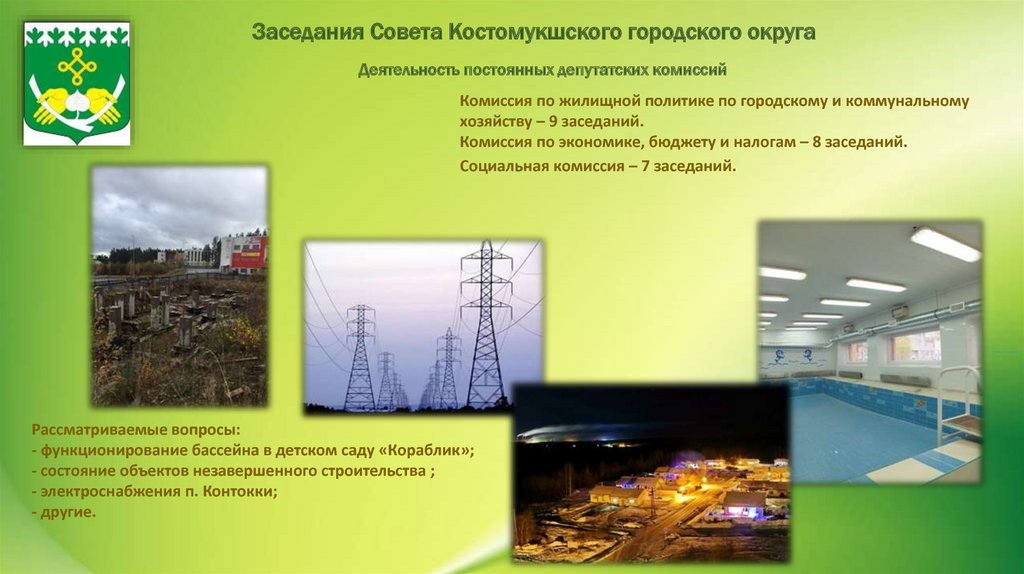 Заседания Совета Костомукшского городского округа

Деятельность постоянных депутатских комиссий

Комиссия по жилищной политике по городскому и коммунальному хозяйству – 9 заседаний.
Комиссия по экономике, бюджету и налогам – 8 заседаний.
Социальная комиссия – 7 заседаний.

Рассматриваемые вопросы:
- функционирование бассейна в детском саду «Кораблик»;
- состояние объектов незавершенного строительства ;
- электроснабжения п. Контокки;
- другие.